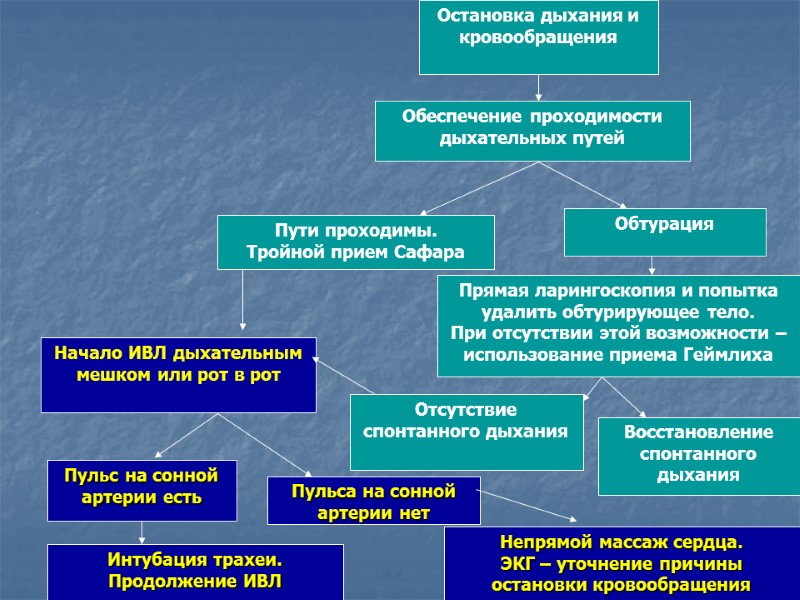 Остановка дыхания и кровообращения

Обеспечение проходимости дыхательных путей

Пути проходимы. Тройной прием Сафара

Обтурация

Прямая ларингоскопия и попытка удалить обтурирующее тело. При отсутствии этой возможности – использование приема Геймлиха

Начало ИВЛ дыхательным мешком или рот в рот

Отсутствие спонтанного дыхания

Восстановление спонтанного дыхания

Пульс на сонной артерии есть

Пульса на сонной артерии нет

Интубация трахеи. Продолжение ИВЛ

Непрямой массаж сердца. ЭКГ – уточнение причины остановки кровообращения